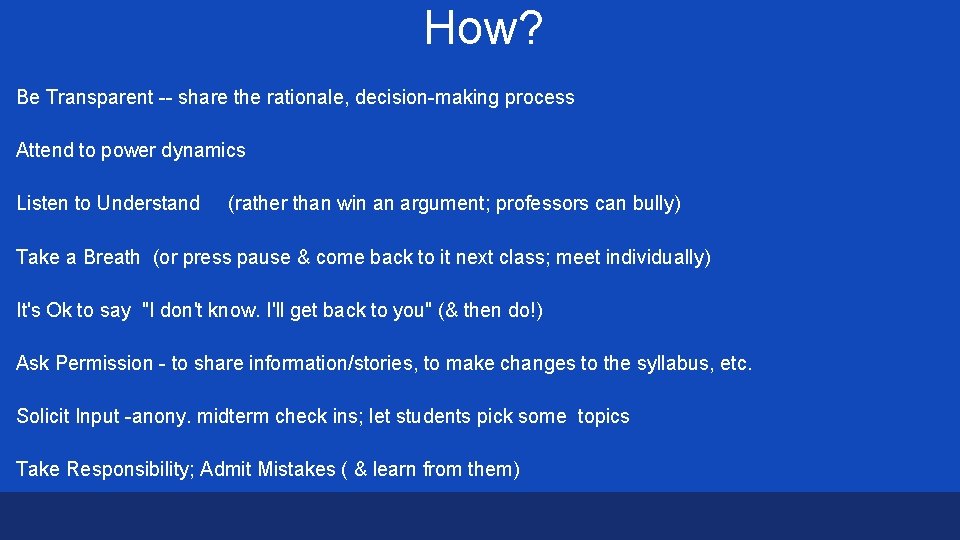 How?

Be Transparent -- share the rationale, decision-making process

Attend to power dynamics

Listen to Understand (rather than win an argument; professors can bully)

Take a Breath (or press pause & come back to it next class; meet individually)

It's Ok to say "I don't know. I'll get back to you" (& then do!)

Ask Permission - to share information/stories, to make changes to the syllabus, etc.

Solicit Input -anony. midterm check ins; let students pick some topics

Take Responsibility; Admit Mistakes ( & learn from them)